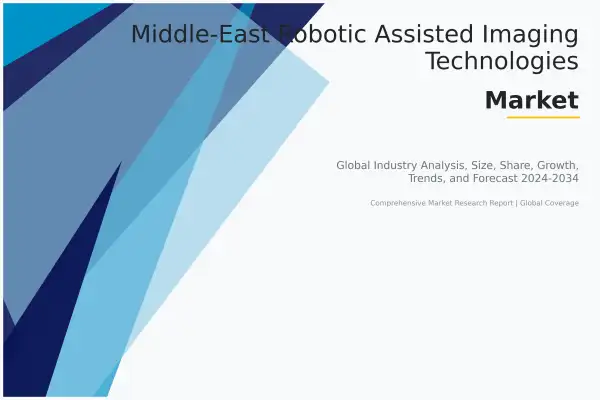 Middle-East Robotic Assisted Imaging Technologies

Market

Global Industry Analysis, Size, Share, Growth, Trends, and Forecast 2024-2034

Comprehensive Market Research Report | Global Coverage